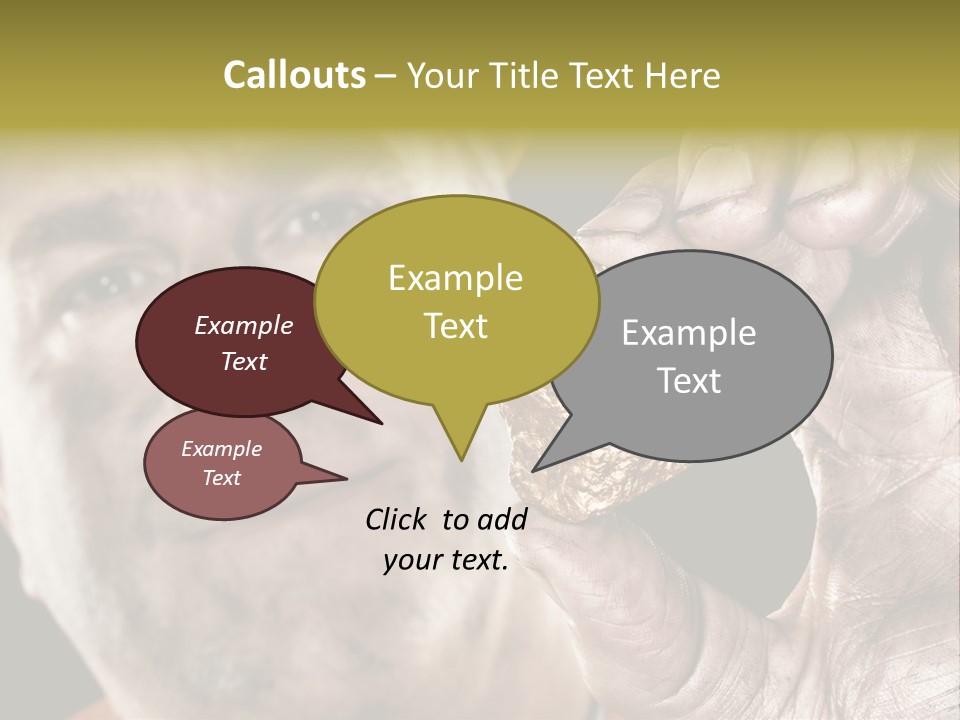 Callouts – Your Title Text Here

Example Text

Example Text

Example Text

Example Text

Click to add your text.